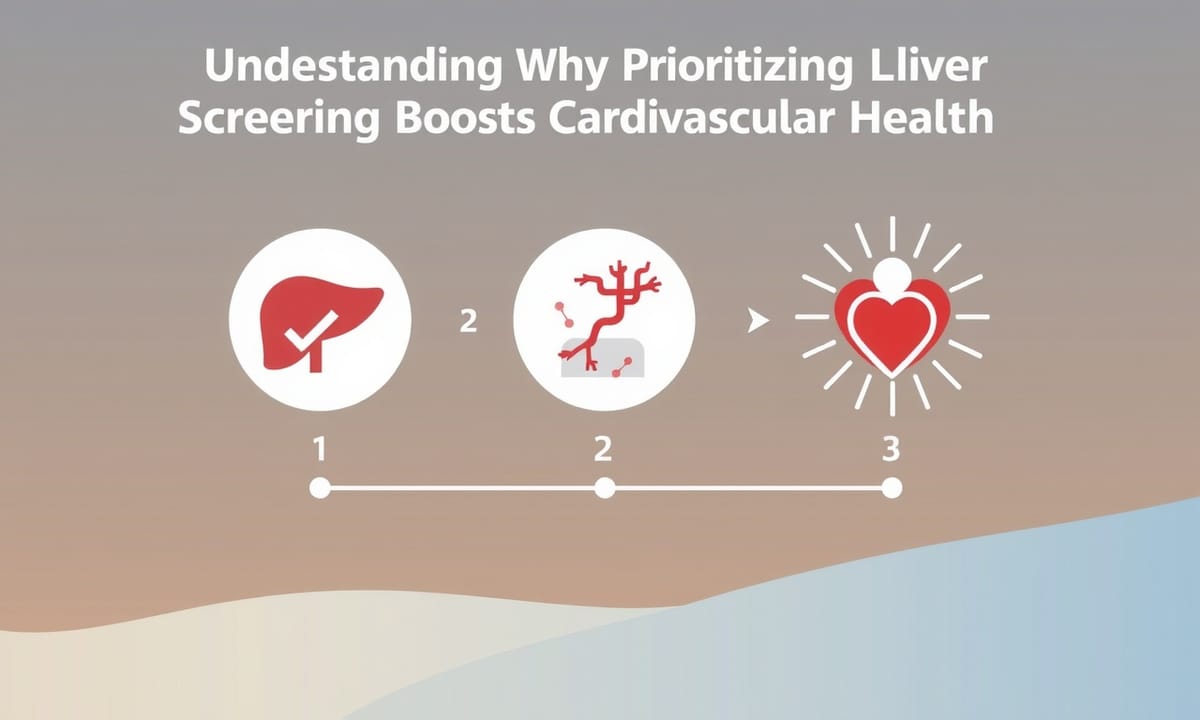 Undestanding Why Prioritizing Lliver Screering Boosts Cardivascular Health

2

1

2

3